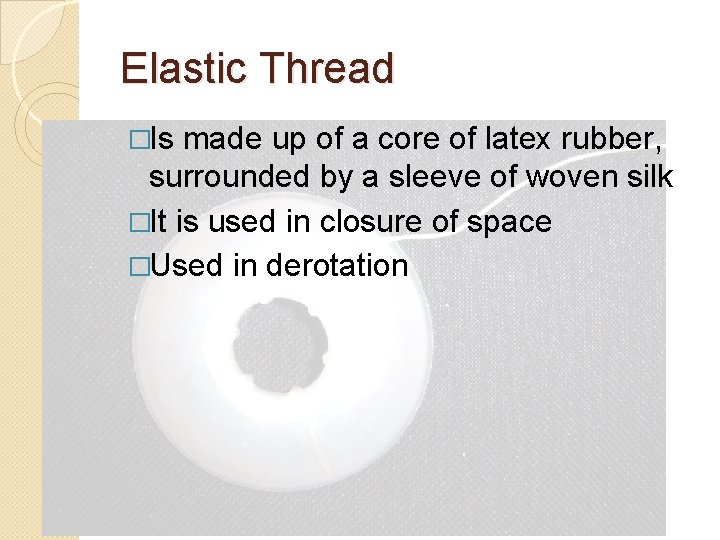 Elastic Thread

□Is made up of a core of latex rubber, surrounded by a sleeve of woven silk

□It is used in closure of space

□Used in derotation